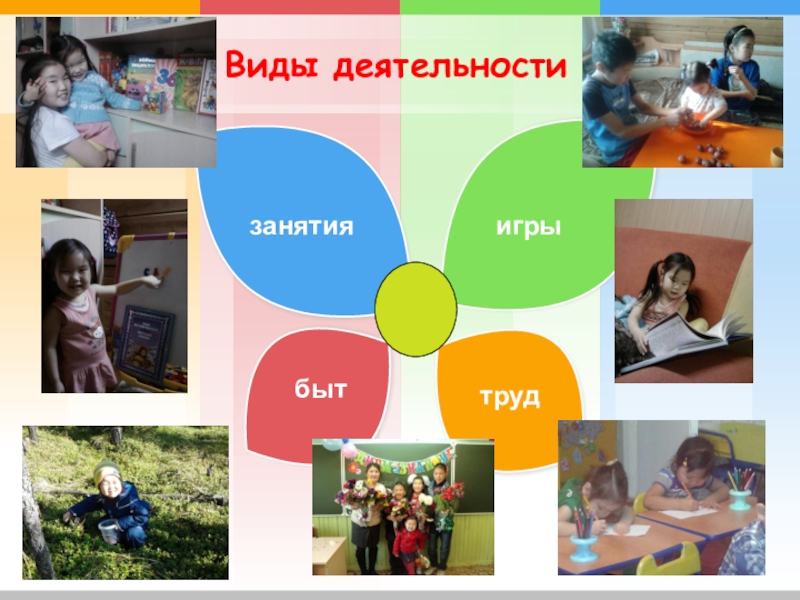 Виды деятельности

занятия

игры

быт

труд